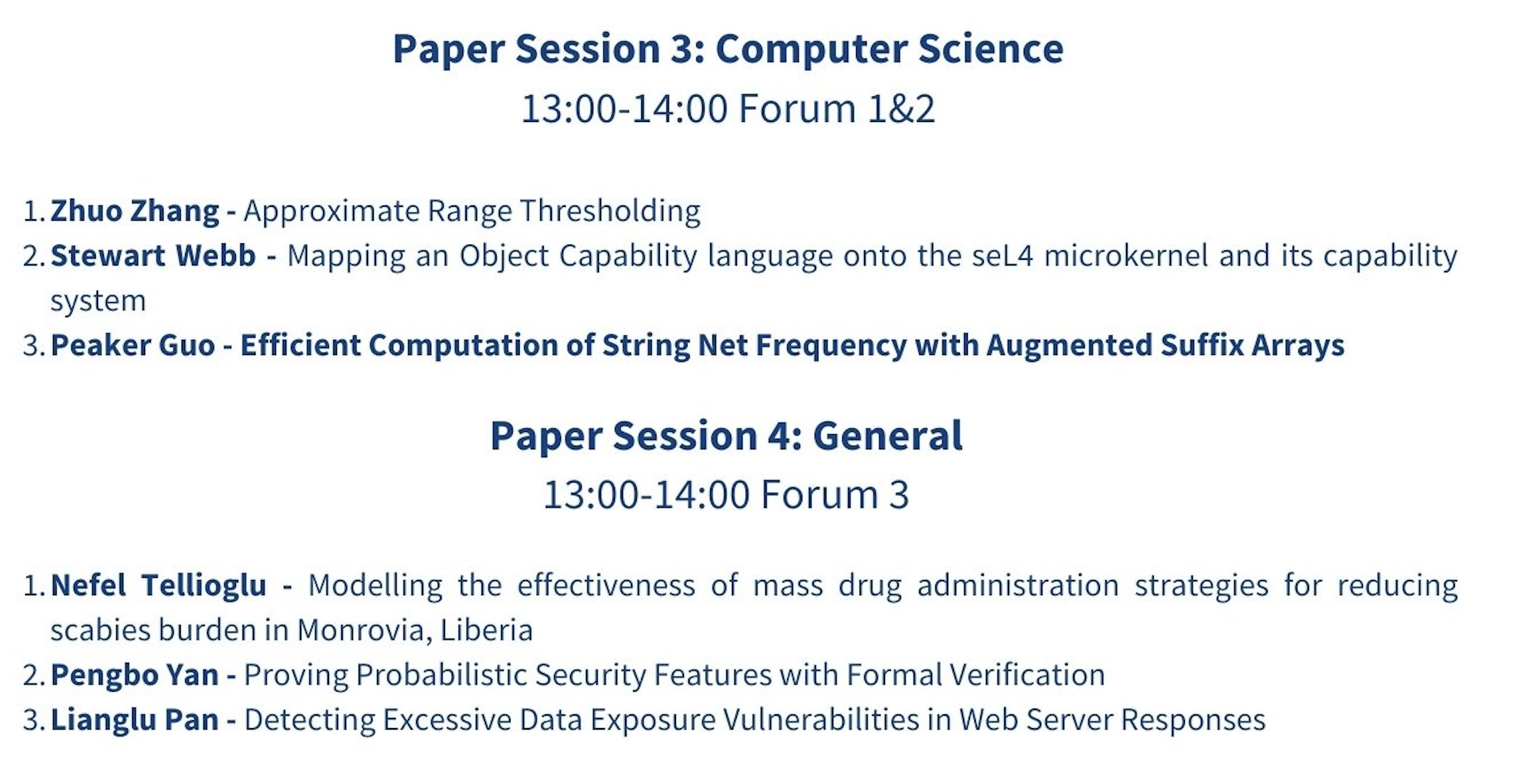 Paper Session 3: Computer Science
13:00-14:00 Forum 1&2

1. Zhuo Zhang - Approximate Range Thresholding
2. Stewart Webb - Mapping an Object Capability language onto the seL4 microkernel and its capability system
3. Peaker Guo - Efficient Computation of String Net Frequency with Augmented Suffix Arrays

Paper Session 4: General
13:00-14:00 Forum 3

1. Nefel Tellioglu - Modelling the effectiveness of mass drug administration strategies for reducing scabies burden in Monrovia, Liberia
2. Pengbo Yan - Proving Probabilistic Security Features with Formal Verification
3. Lianglu Pan - Detecting Excessive Data Exposure Vulnerabilities in Web Server Responses